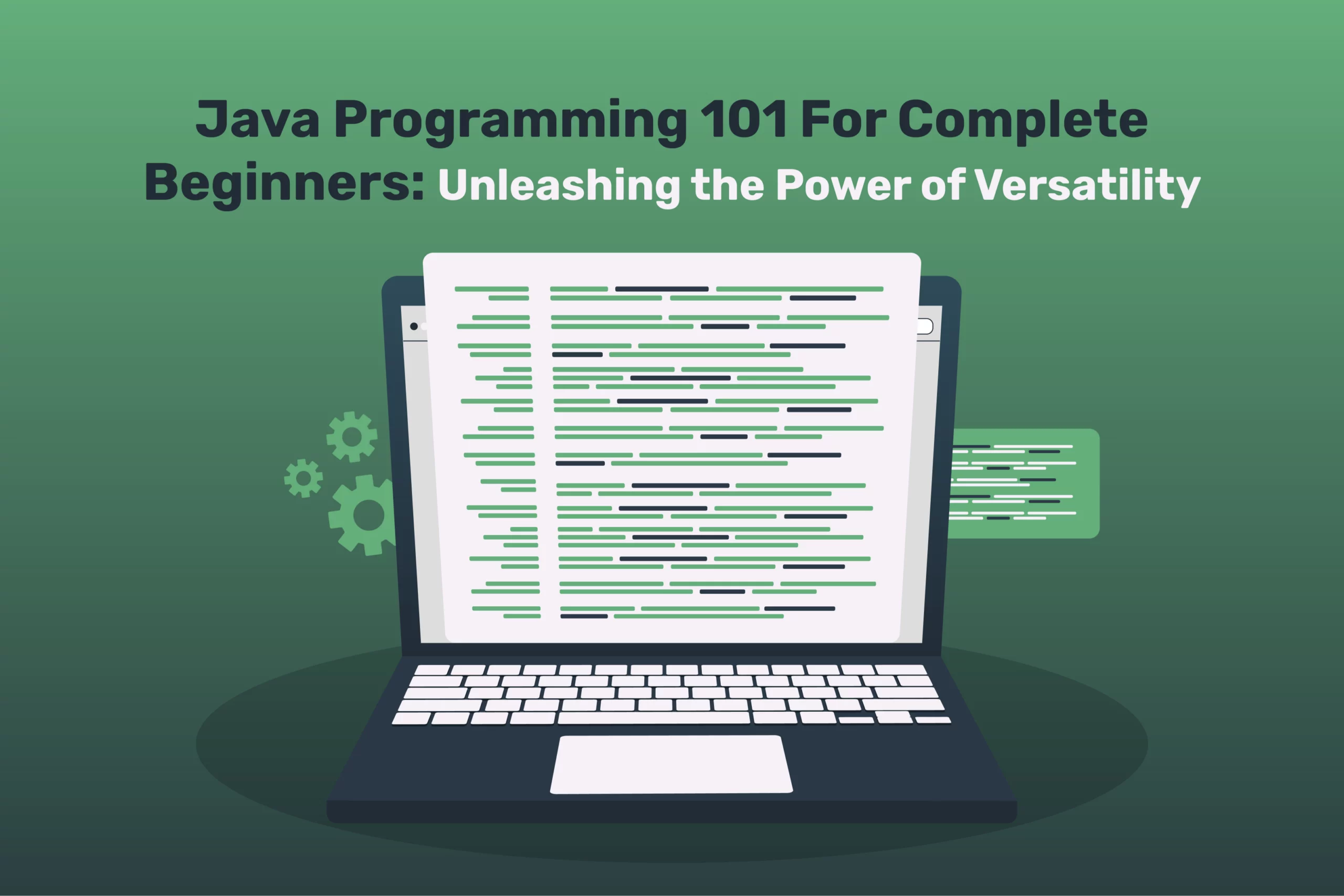 Java Programming 101 For Complete Beginners: Unleashing the Power of Versatility